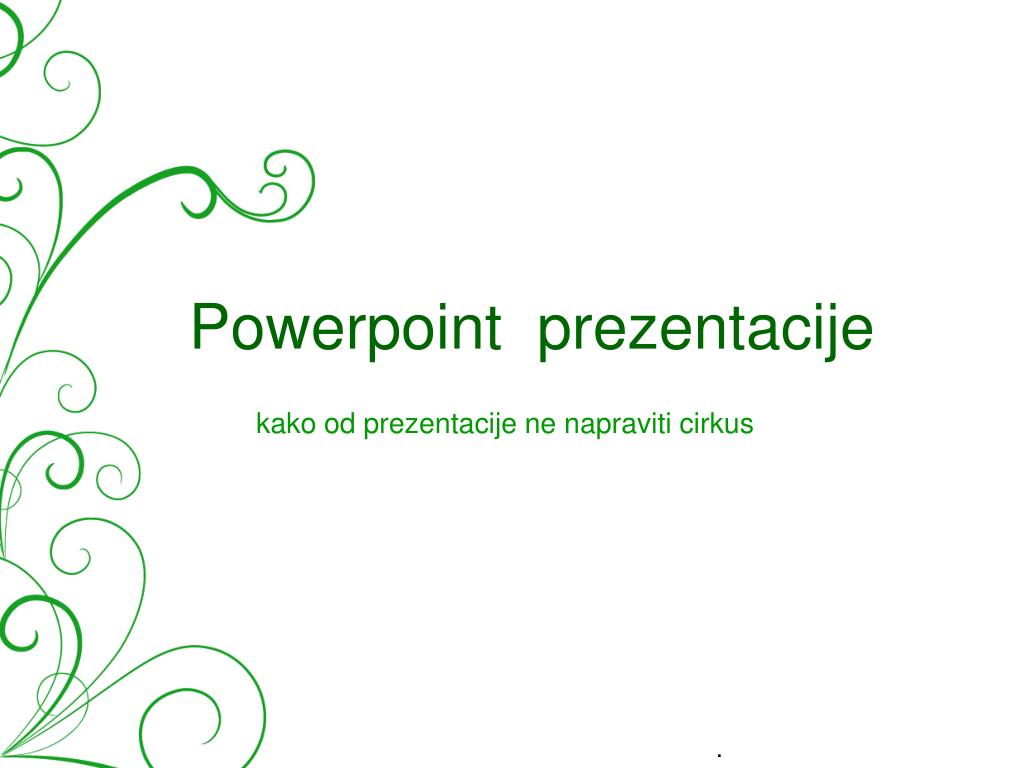 Powerpoint prezentacije

kako od prezentacije ne napraviti cirkus

.